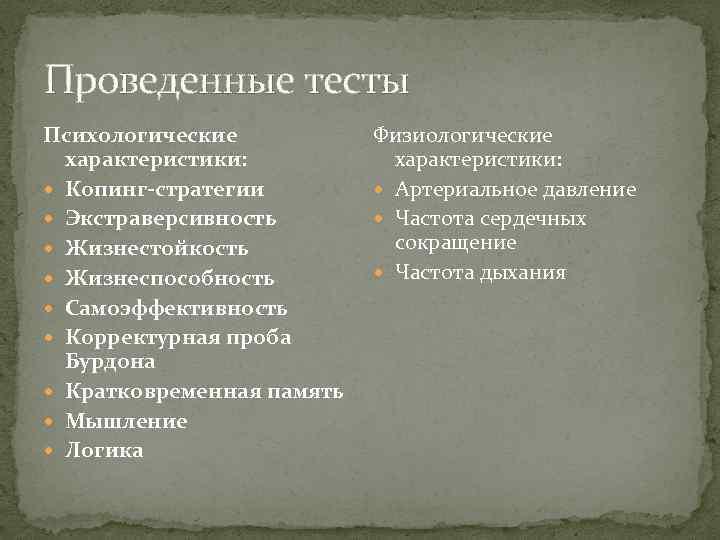 Проведенные тесты

Психологические характеристики:

- Копинг-стратегии
- Экстраверсивность
- Жизнестойкость
- Жизнеспособность
- Самоэффективность
- Корректурная проба Бурдона
- Кратковременная память
- Мышление
- Логика

Физиологические характеристики:

- Артериальное давление
- Частота сердечных сокращение
- Частота дыхания